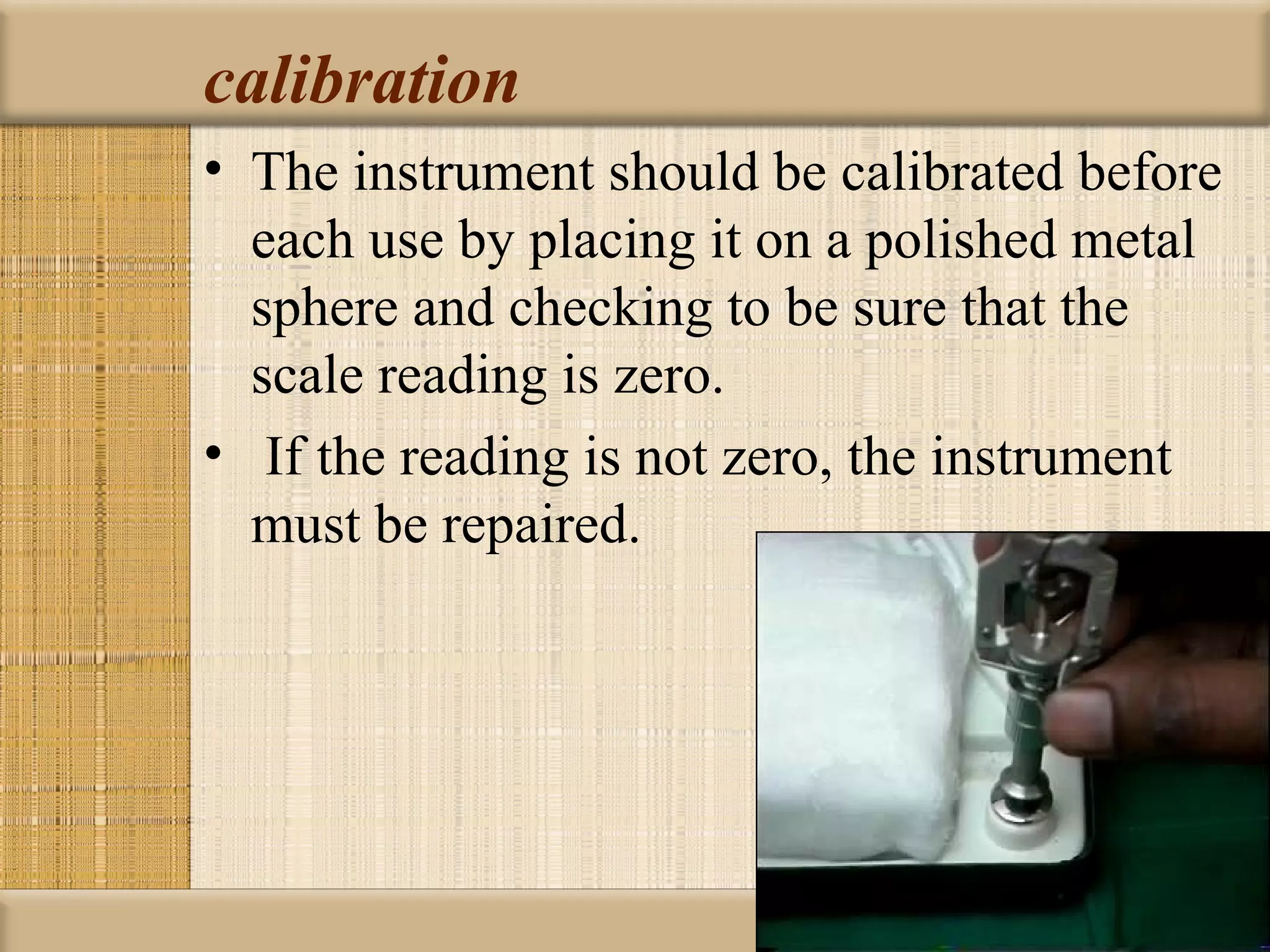 calibration

• The instrument should be calibrated before each use by placing it on a polished metal sphere and checking to be sure that the scale reading is zero.

• If the reading is not zero, the instrument must be repaired.